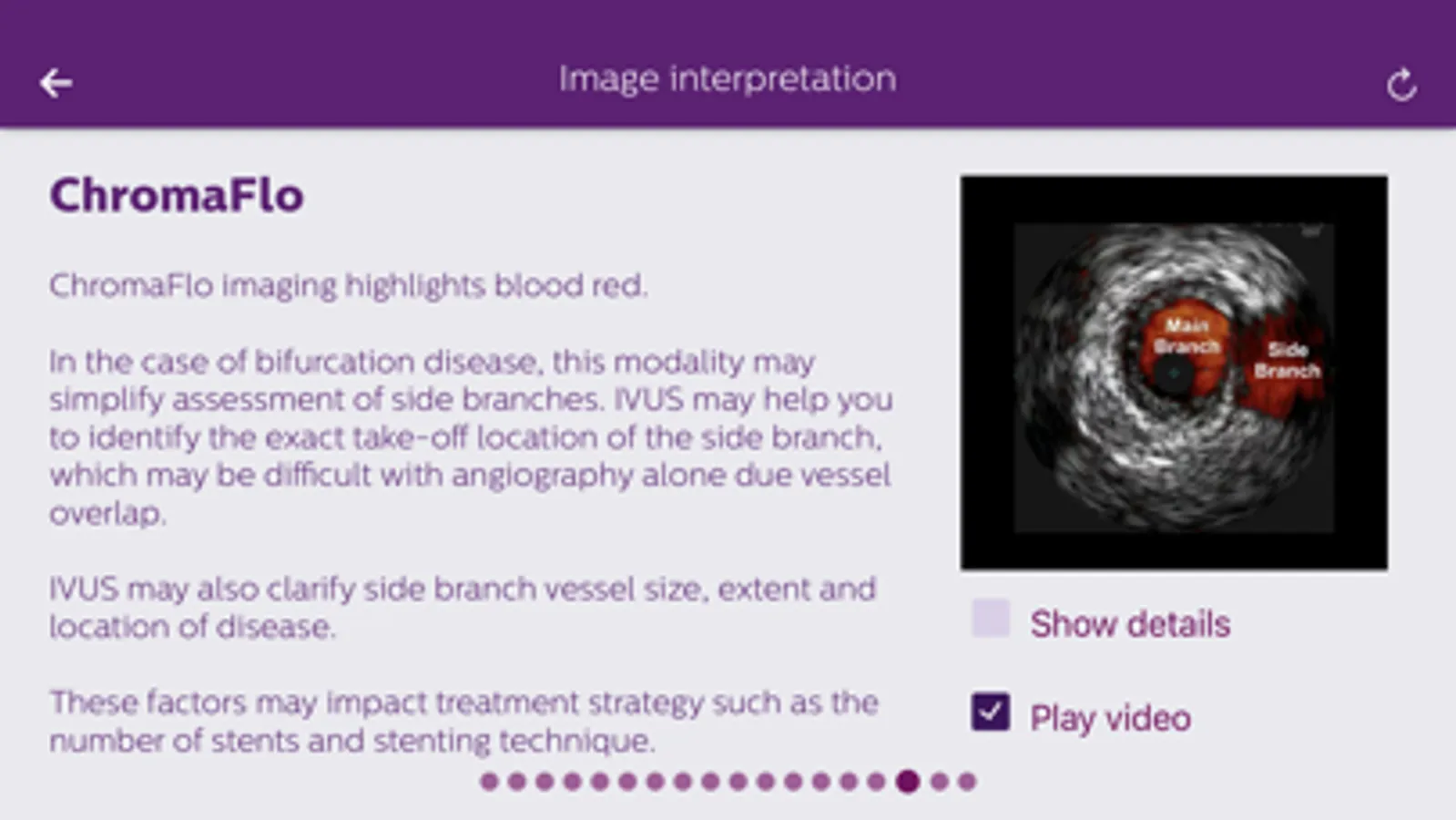 Image interpretation

ChromaFlo

ChromaFlo imaging highlights blood red.

In the case of bifurcation disease, this modality may simplify assessment of side branches. IVUS may help you to identify the exact take-off location of the side branch, which may be difficult with angiography alone due vessel overlap.

IVUS may also clarify side branch vessel size, extent and location of disease.

These factors may impact treatment strategy such as the number of stents and stenting technique.

Main Branch
Side Branch

Show details

Play video